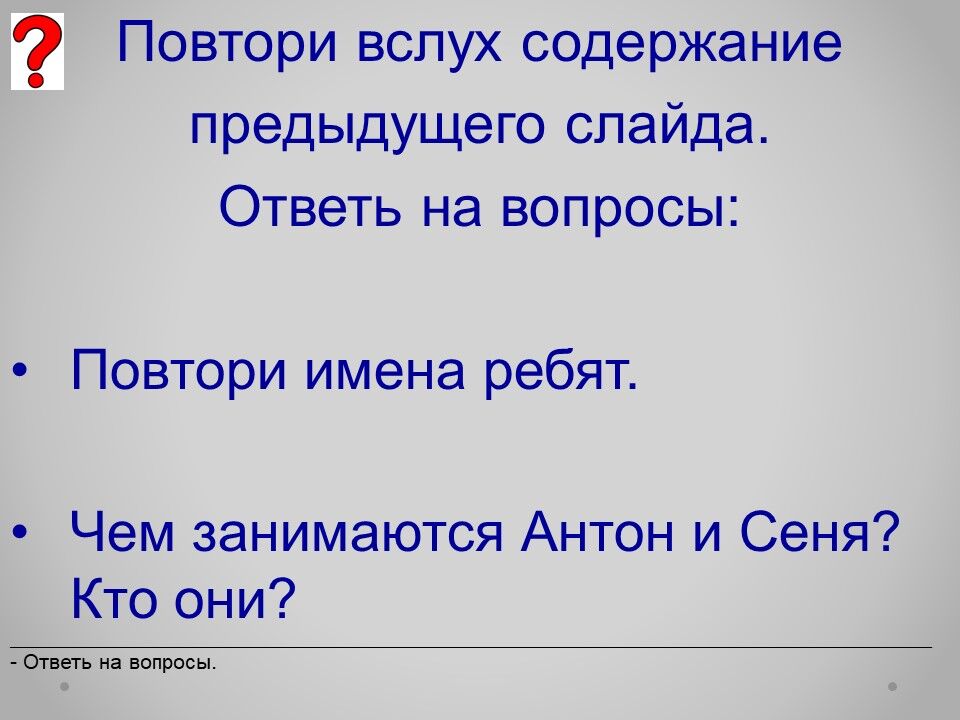 ?

Повтори вслух содержание предыдущего слайда. Ответь на вопросы:

• Повтори имена ребят.

• Чем занимаются Антон и Сеня? Кто они?

- Ответь на вопросы.